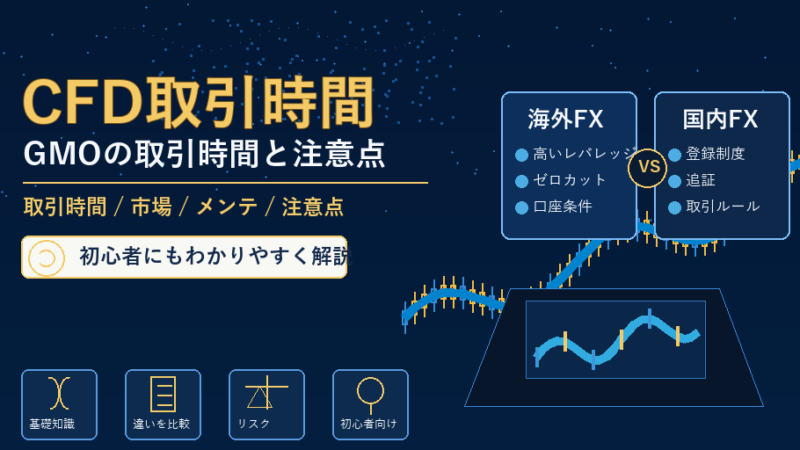 CFD取引時間
GMOの取引時間と注意点

取引時間 / 市場 / メンテ / 注意点

初心者にもわかりやすく解説

海外FX
高いレバレッジ
ゼロカット
口座条件

VS

国内FX
登録制度
追証
取引ルール

基礎知識
違いを比較
リスク
初心者向け